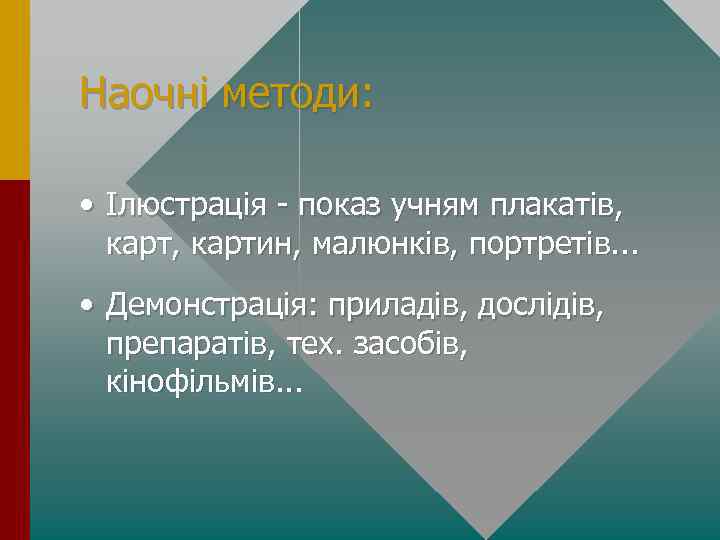 Наочні методи:

• Ілюстрація - показ учням плакатів, карт, картин, малюнків, портретів...

• Демонстрація: приладів, дослідів, препаратів, тех. засобів, кінофільмів...